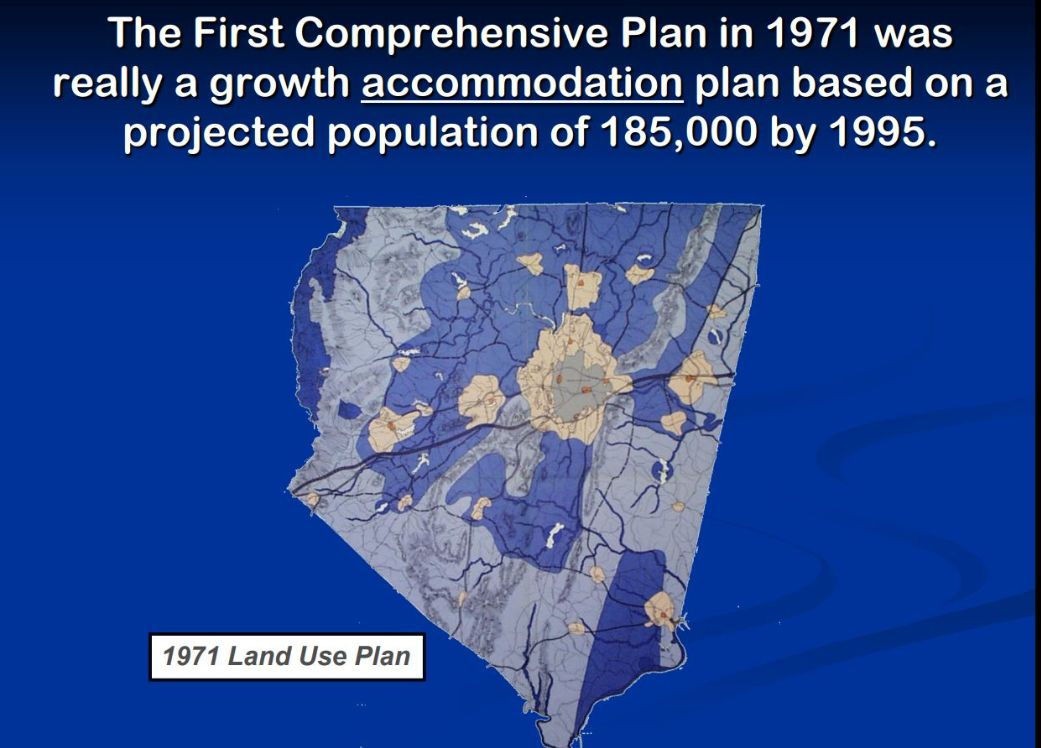 The First Comprehensive Plan in 1971 was really a growth accommodation plan based on a projected population of 185,000 by 1995.

1971 Land Use Plan